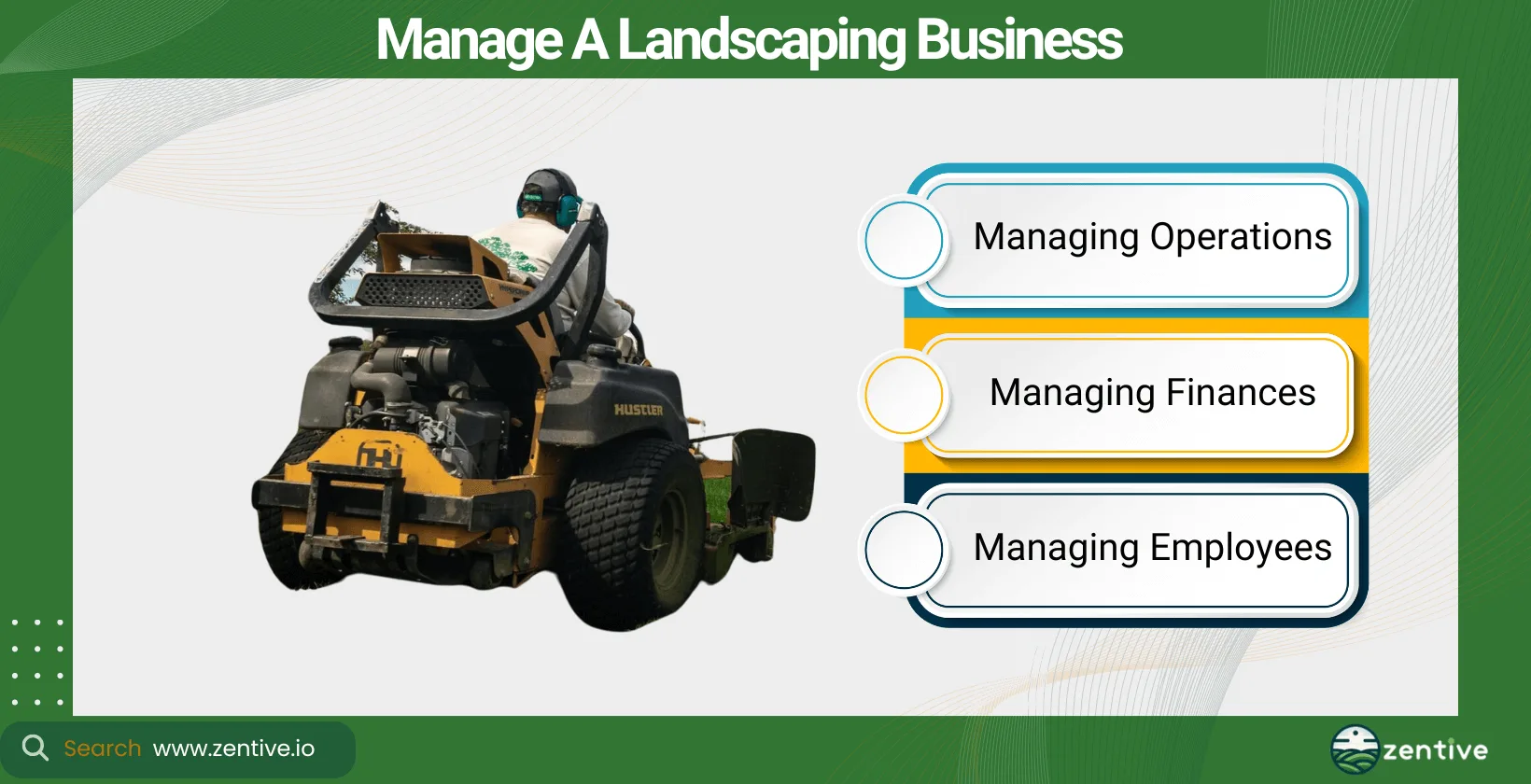 Manage A Landscaping Business

HUSTLER

Managing Operations

Managing Finances

Managing Employees

Search www.zentive.io

zentive